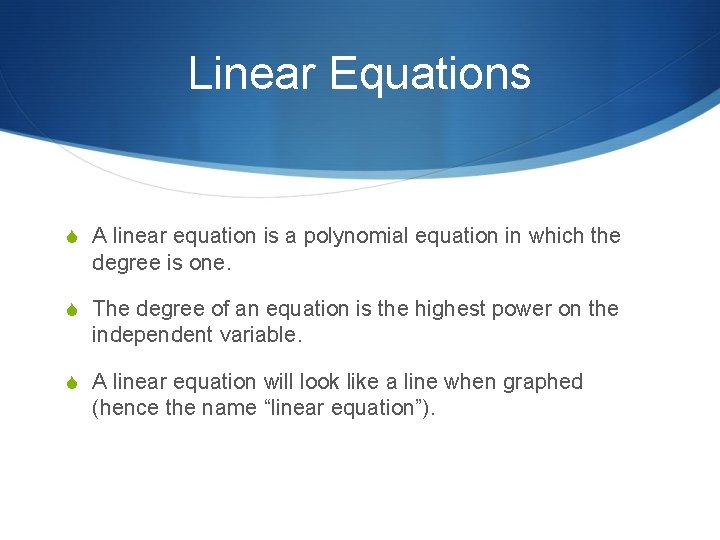 Linear Equations

A linear equation is a polynomial equation in which the degree is one.

The degree of an equation is the highest power on the independent variable.

A linear equation will look like a line when graphed (hence the name “linear equation”).